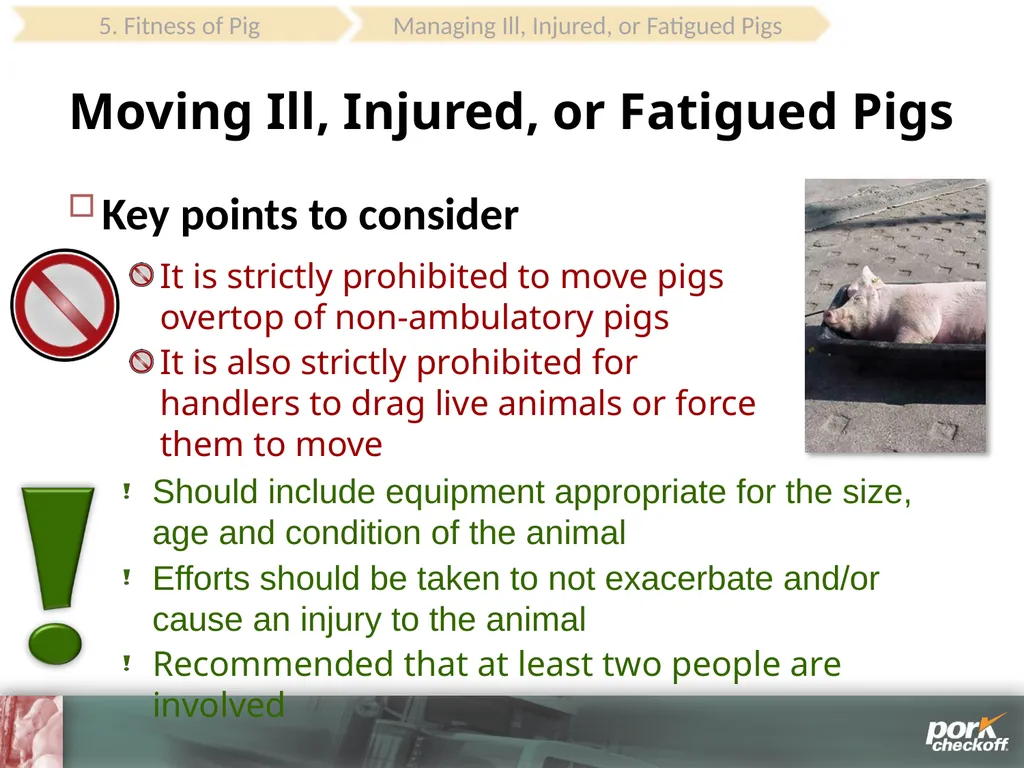 5. Fitness of Pig
Managing Ill, Injured, or Fatigued Pigs

Moving Ill, Injured, or Fatigued Pigs

☐ Key points to consider

It is strictly prohibited to move pigs overtop of non-ambulatory pigs

It is also strictly prohibited for handlers to drag live animals or force them to move

! Should include equipment appropriate for the size, age and condition of the animal

! Efforts should be taken to not exacerbate and/or cause an injury to the animal

! Recommended that at least two people are involved

pork checkoff